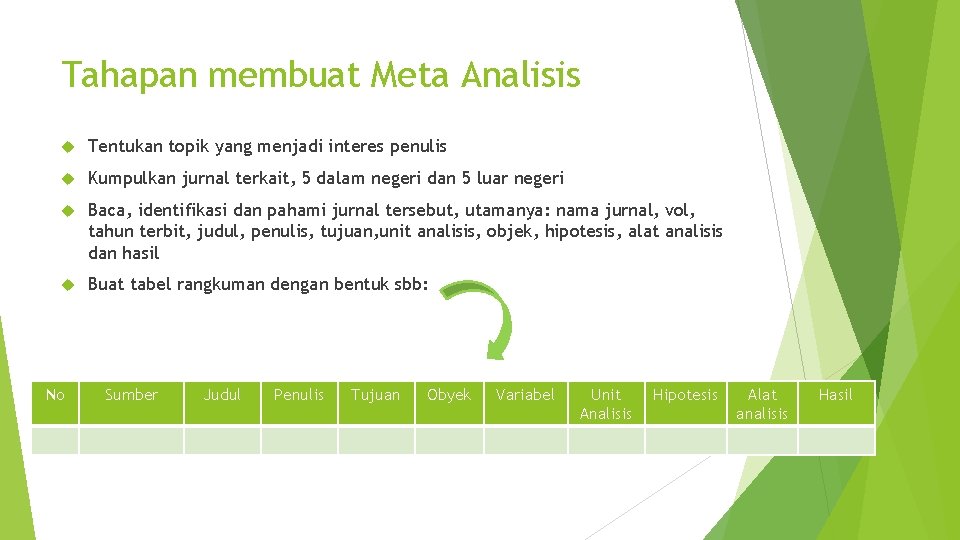 Tahapan membuat Meta Analisis

Tentukan topik yang menjadi interes penulis

Kumpulkan jurnal terkait, 5 dalam negeri dan 5 luar negeri

Baca, identifikasi dan pahami jurnal tersebut, utamanya: nama jurnal, vol, tahun terbit, judul, penulis, tujuan,unit analisis, objek, hipotesis, alat analisis dan hasil

Buat tabel rangkuman dengan bentuk sbb:

| No | Sumber | Judul | Penulis | Tujuan | Obyek | Variabel | Unit Analisis | Hipotesis | Alat analisis | Hasil |
|---|---|---|---|---|---|---|---|---|---|---|
| | | | | | | | | | | |